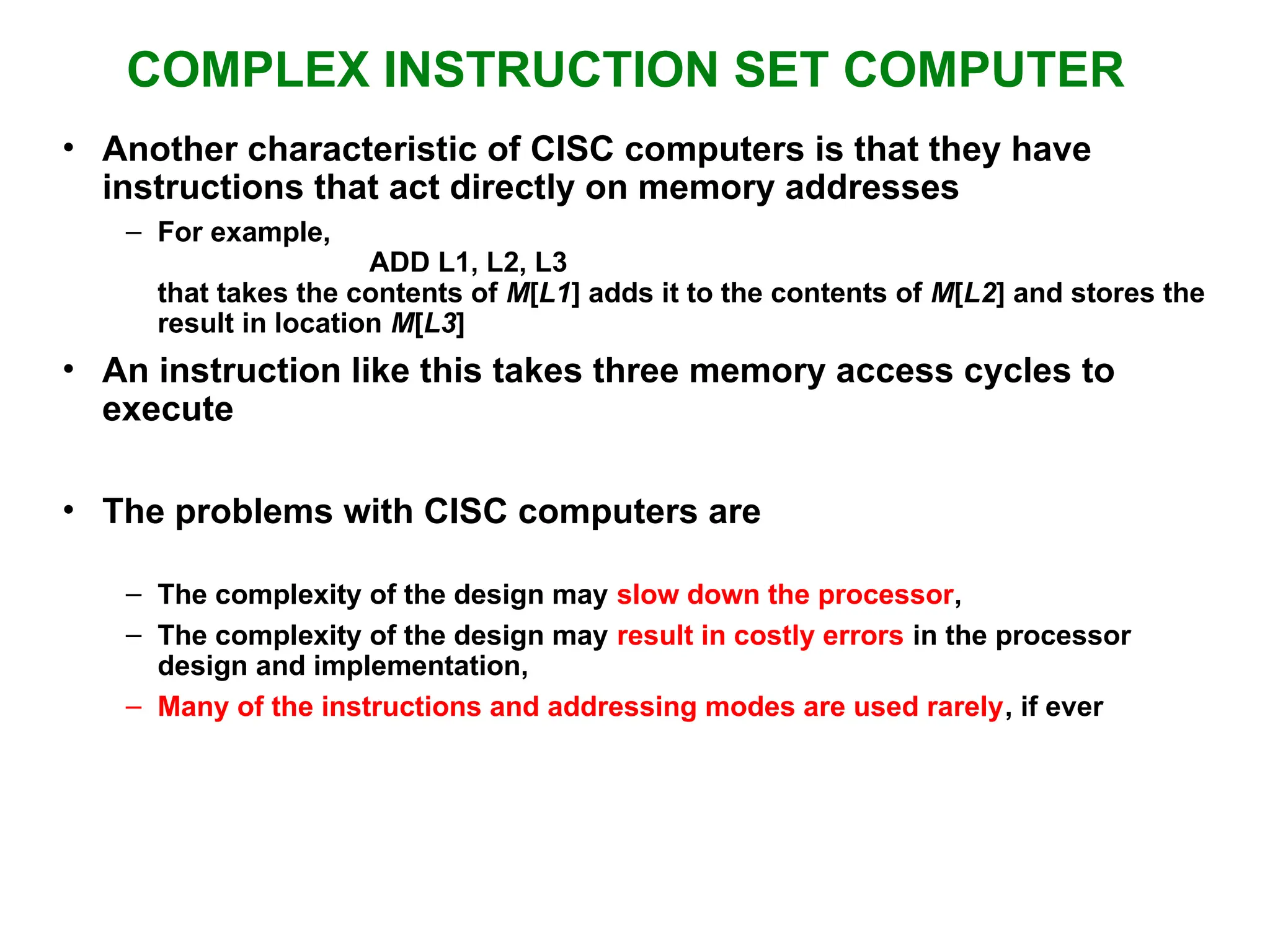 COMPLEX INSTRUCTION SET COMPUTER

• Another characteristic of CISC computers is that they have instructions that act directly on memory addresses

– For example,

ADD L1, L2, L3

that takes the contents of M[L1] adds it to the contents of M[L2] and stores the result in location M[L3]

• An instruction like this takes three memory access cycles to execute

• The problems with CISC computers are

– The complexity of the design may slow down the processor,

– The complexity of the design may result in costly errors in the processor design and implementation,

– Many of the instructions and addressing modes are used rarely, if ever